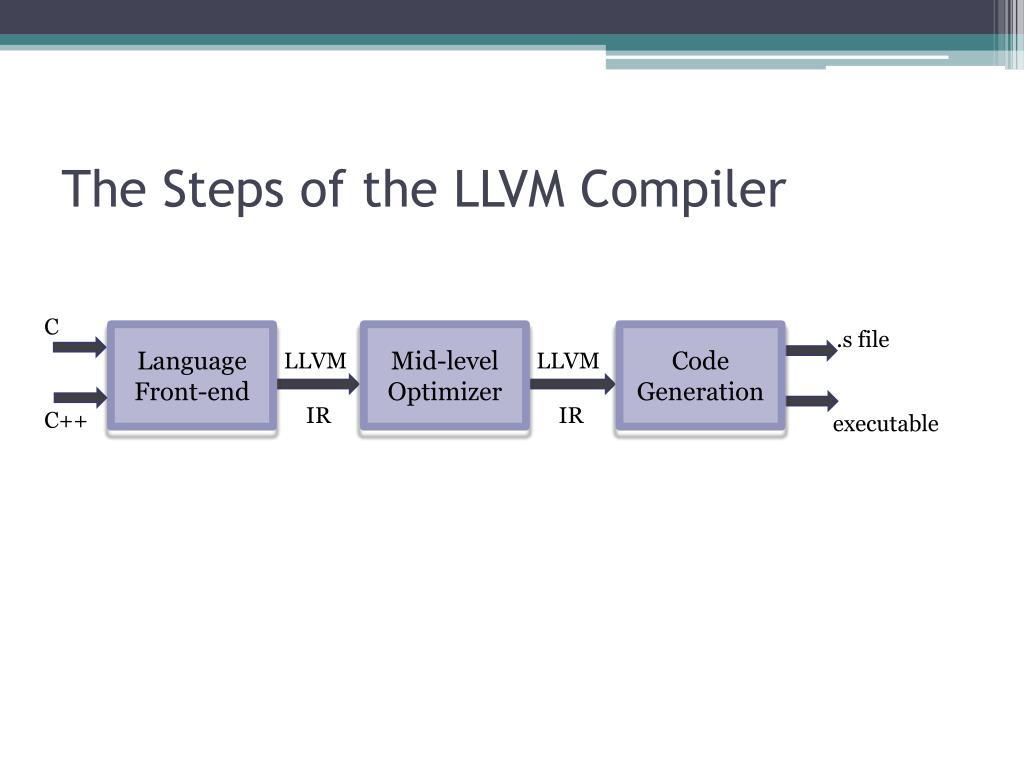 The Steps of the LLVM Compiler

C

C++

Language Front-end

LLVM

IR

Mid-level Optimizer

LLVM

IR

Code Generation

.s file

executable